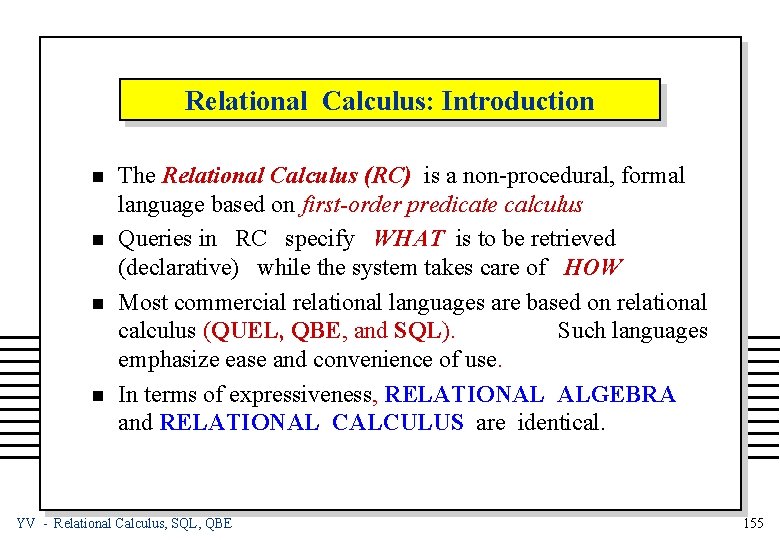 Relational Calculus: Introduction

- The Relational Calculus (RC) is a non-procedural, formal language based on first-order predicate calculus
- Queries in RC specify WHAT is to be retrieved (declarative) while the system takes care of HOW
- Most commercial relational languages are based on relational calculus (QUEL, QBE, and SQL). Such languages emphasize ease and convenience of use.
- In terms of expressiveness, RELATIONAL ALGEBRA and RELATIONAL CALCULUS are identical.

YV - Relational Calculus, SQL, QBE

155